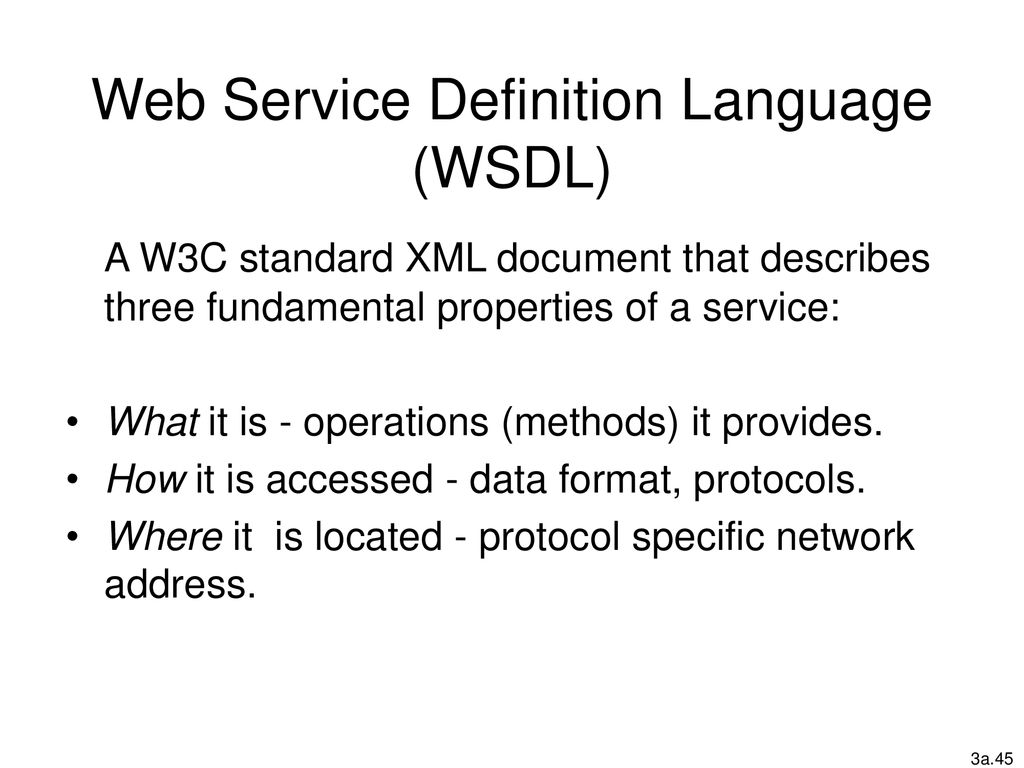 Web Service Definition Language (WSDL)

A W3C standard XML document that describes three fundamental properties of a service:

• What it is - operations (methods) it provides.
• How it is accessed - data format, protocols.
• Where it is located - protocol specific network address.

3a.45